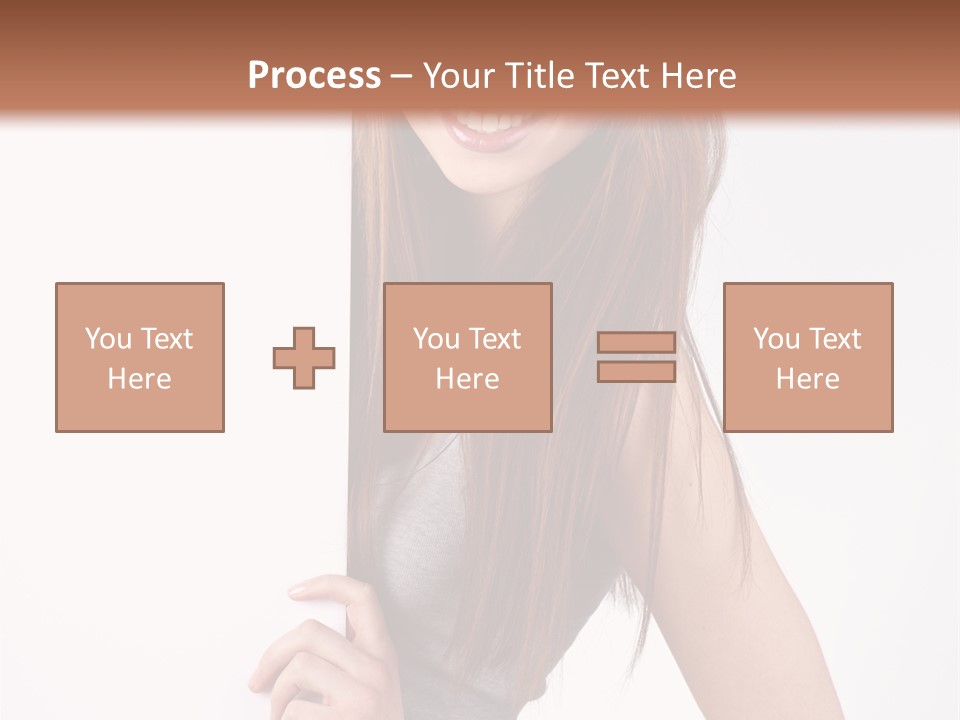 Process – Your Title Text Here

You Text Here

You Text Here

You Text Here